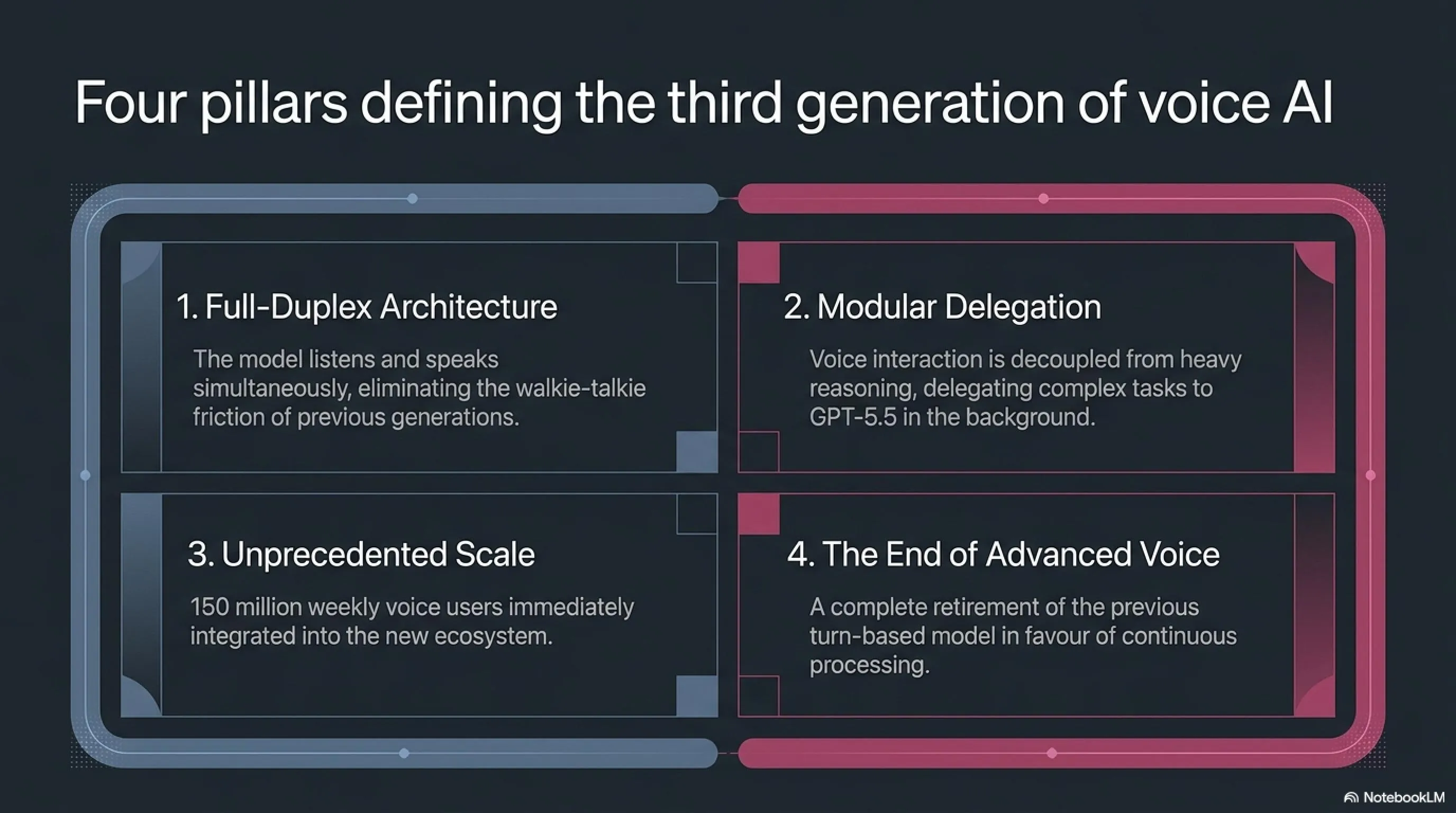 Four pillars defining the third generation of voice AI

1. Full-Duplex Architecture

The model listens and speaks simultaneously, eliminating the walkie-talkie friction of previous generations.

2. Modular Delegation

Voice interaction is decoupled from heavy reasoning, delegating complex tasks to GPT-5.5 in the background.

3. Unprecedented Scale

150 million weekly voice users immediately integrated into the new ecosystem.

4. The End of Advanced Voice

A complete retirement of the previous turn-based model in favour of continuous processing.

NotebookLM